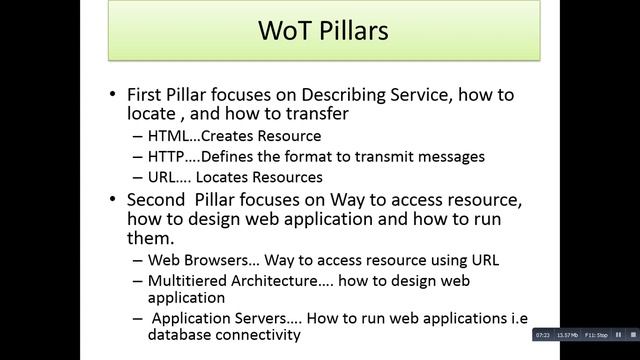 WoT Pillars

• First Pillar focuses on Describing Service, how to locate , and how to transfer
– HTML...Creates Resource
– HTTP....Defines the format to transmit messages
– URL.... Locates Resources
• Second Pillar focuses on Way to access resource, how to design web application and how to run them.
– Web Browsers... Way to access resource using URL
– Multitiered Architecture.... how to design web application
– Application Servers.... How to run web applications i.e database connectivity

07:23 13.57Mb F11: Stop